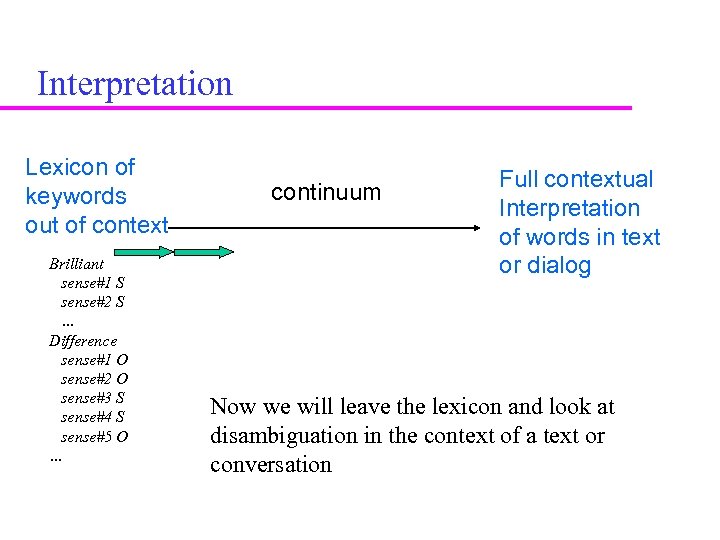 Interpretation

Lexicon of keywords out of context

continuum

Full contextual Interpretation of words in text or dialog

Brilliant
sense#1 S
sense#2 S
...
Difference
sense#1 O
sense#2 O
sense#3 S
sense#4 S
sense#5 O
...

Now we will leave the lexicon and look at disambiguation in the context of a text or conversation